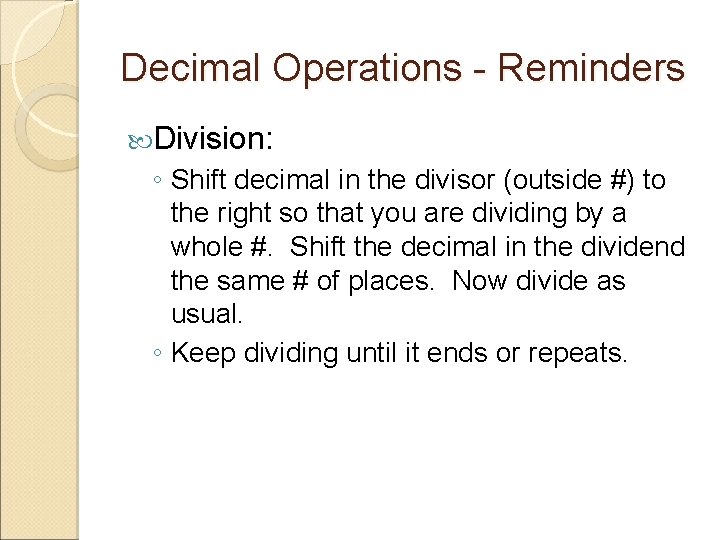 Decimal Operations - Reminders

Division:

◦ Shift decimal in the divisor (outside #) to the right so that you are dividing by a whole #. Shift the decimal in the dividend the same # of places. Now divide as usual.

◦ Keep dividing until it ends or repeats.